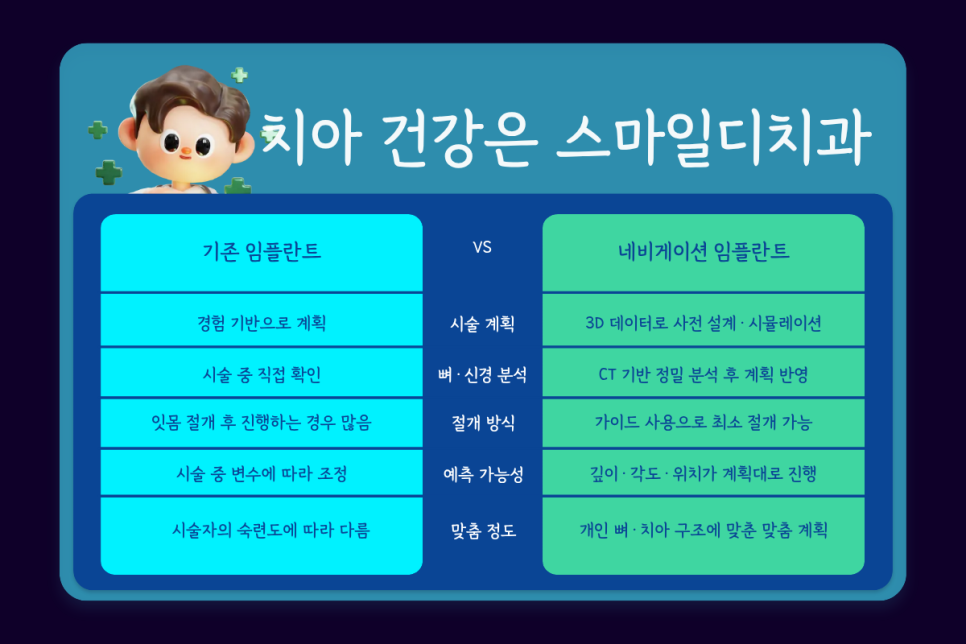 치아 건강은 스마일디치과

| 기존 임플란트 | VS | 네비게이션 임플란트 |
|---|---|---|
| 경험 기반으로 계획 | 시술 계획 | 3D 데이터로 사전 설계 · 시뮬레이션 |
| 시술 중 직접 확인 | 뼈 · 신경 분석 | CT 기반 정밀 분석 후 계획 반영 |
| 잇몸 절개 후 진행하는 경우 많음 | 절개 방식 | 가이드 사용으로 최소 절개 가능 |
| 시술 중 변수에 따라 조정 | 예측 가능성 | 깊이 · 각도 · 위치가 계획대로 진행 |
| 시술자의 숙련도에 따라 다름 | 맞춤 정도 | 개인 뼈 · 치아 구조에 맞춘 맞춤 계획 |